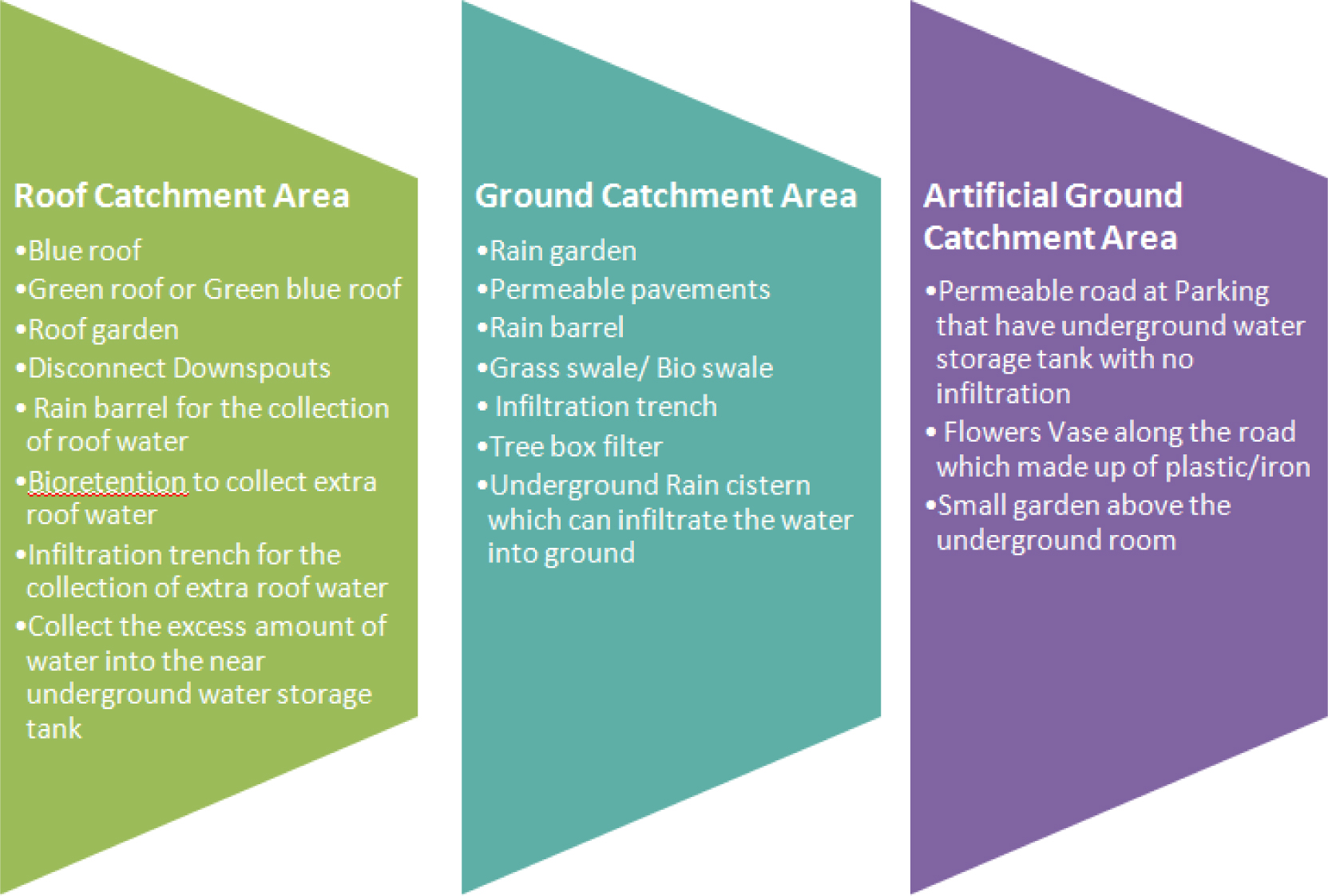 Roof Catchment Area

•Blue roof
•Green roof or Green blue roof
•Roof garden
•Disconnect Downspouts
• Rain barrel for the collection of roof water
•Bioretention to collect extra roof water
•Infiltration trench for the collection of extra roof water
•Collect the excess amount of water into the near underground water storage tank

Ground Catchment Area

•Rain garden
•Permeable pavements
•Rain barrel
•Grass swale/ Bio swale
• Infiltration trench
•Tree box filter
•Underground Rain cistern which can infiltrate the water into ground

Artificial Ground Catchment Area

•Permeable road at Parking that have underground water storage tank with no infiltration
• Flowers Vase along the road which made up of plastic/iron
•Small garden above the underground room